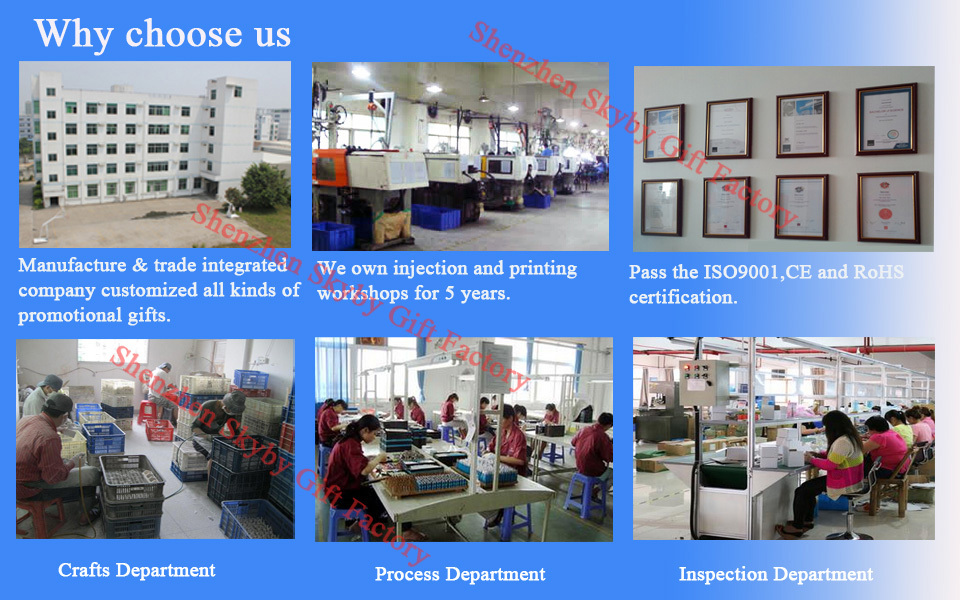 Why choose us

Shenzhen Skyby Gift Factory

Shenzhen Skyby Gift Factory

Shenzhen Skyby Gift Factory

Manufacture & trade integrated company customized all kinds of promotional gifts.

We own injection and printing workshops for 5 years.

Pass the ISO9001,CE and RoHS certification.

Crafts Department

Process Department

Inspection Department